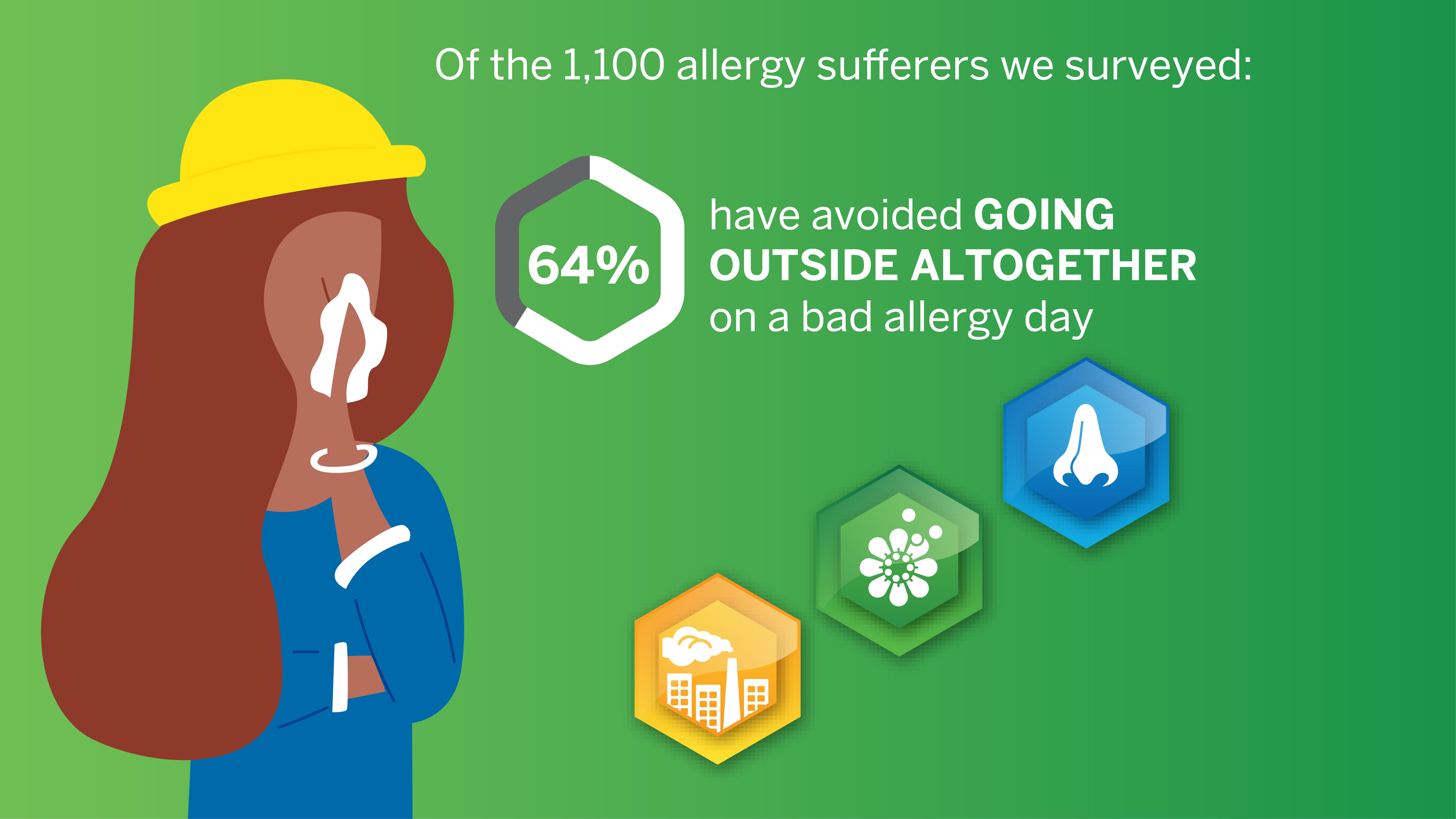 Of the 1,100 allergy sufferers we surveyed:

64%

have avoided GOING OUTSIDE ALTOGETHER on a bad allergy day